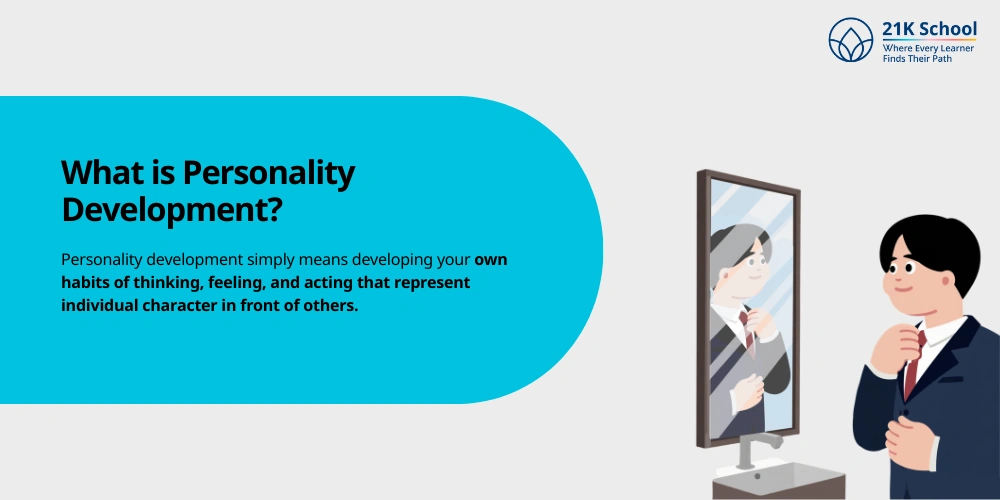 21K School
Where Every Learner
Finds Their Path

What is Personality Development?

Personality development simply means developing your own habits of thinking, feeling, and acting that represent individual character in front of others.